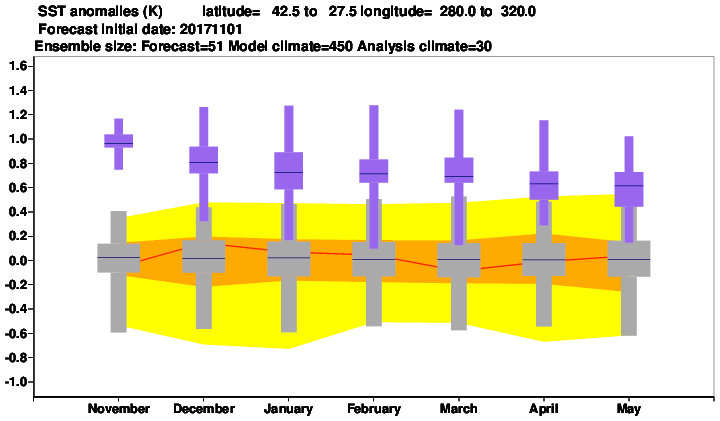 SST anomalies (K) latitude= 42.5 to 27.5 longitude= 280.0 to 320.0
Forecast initial date: 20171101
Ensemble size: Forecast=51 Model climate=450 Analysis climate=30

1.6
1.4
1.2
1.0
0.8
0.6
0.4
0.2
0.0
-0.2
-0.4
-0.6
-0.8
-1.0

November December January February March April May